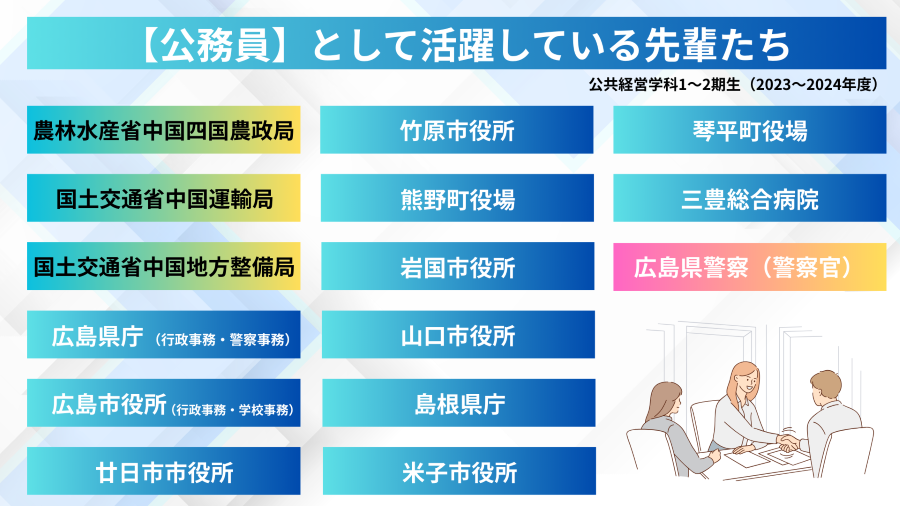 【公務員】として活躍している先輩たち

公共経営学科1～2期生（2023～2024年度）

農林水産省中国四国農政局

国土交通省中国運輸局

国土交通省中国地方整備局

広島県庁（行政事務・警察事務）

広島市役所（行政事務・学校事務）

廿日市市役所

竹原市役所

熊野町役場

岩国市役所

山口市役所

島根県庁

米子市役所

琴平町役場

三豊総合病院

広島県警察（警察官）